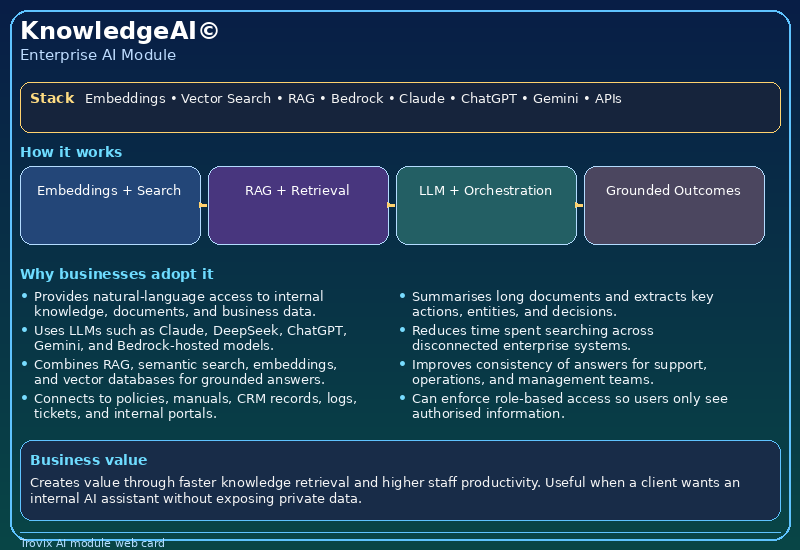 KnowledgeAI©
Enterprise AI Module

Stack Embeddings • Vector Search • RAG • Bedrock • Claude • ChatGPT • Gemini • APIs

How it works

Embeddings + Search

RAG + Retrieval

LLM + Orchestration

Grounded Outcomes

Why businesses adopt it

• Provides natural-language access to internal knowledge, documents, and business data.
• Uses LLMs such as Claude, DeepSeek, ChatGPT, Gemini, and Bedrock-hosted models.
• Combines RAG, semantic search, embeddings, and vector databases for grounded answers.
• Connects to policies, manuals, CRM records, logs, tickets, and internal portals.

• Summarises long documents and extracts key actions, entities, and decisions.
• Reduces time spent searching across disconnected enterprise systems.
• Improves consistency of answers for support, operations, and management teams.
• Can enforce role-based access so users only see authorised information.

Business value
Creates value through faster knowledge retrieval and higher staff productivity. Useful when a client wants an internal AI assistant without exposing private data.

Irovix AI module web card